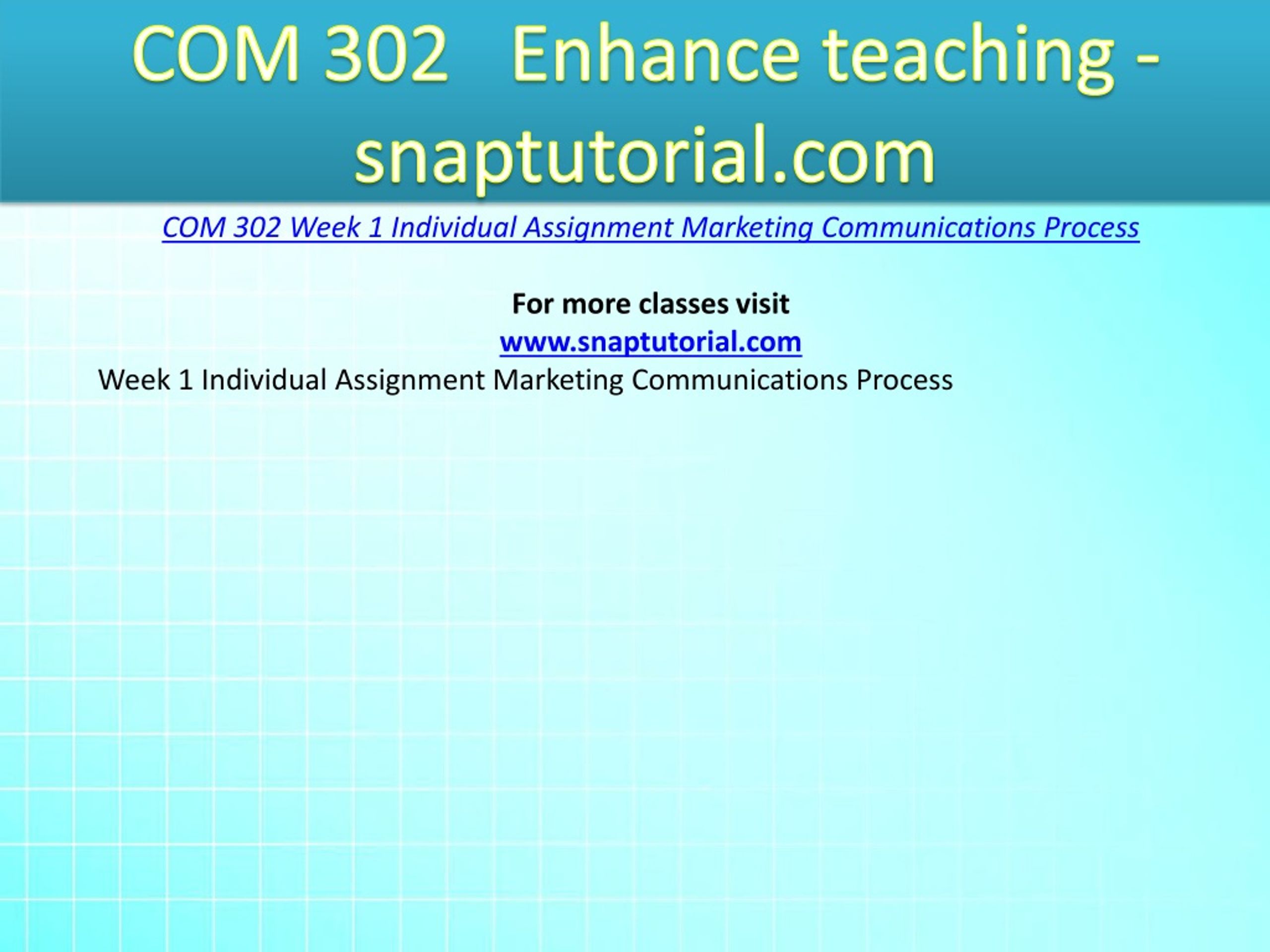 COM 302 Enhance teaching - snaptutorial.com

COM 302 Week 1 Individual Assignment Marketing Communications Process

For more classes visit
www.snaptutorial.com
Week 1 Individual Assignment Marketing Communications Process